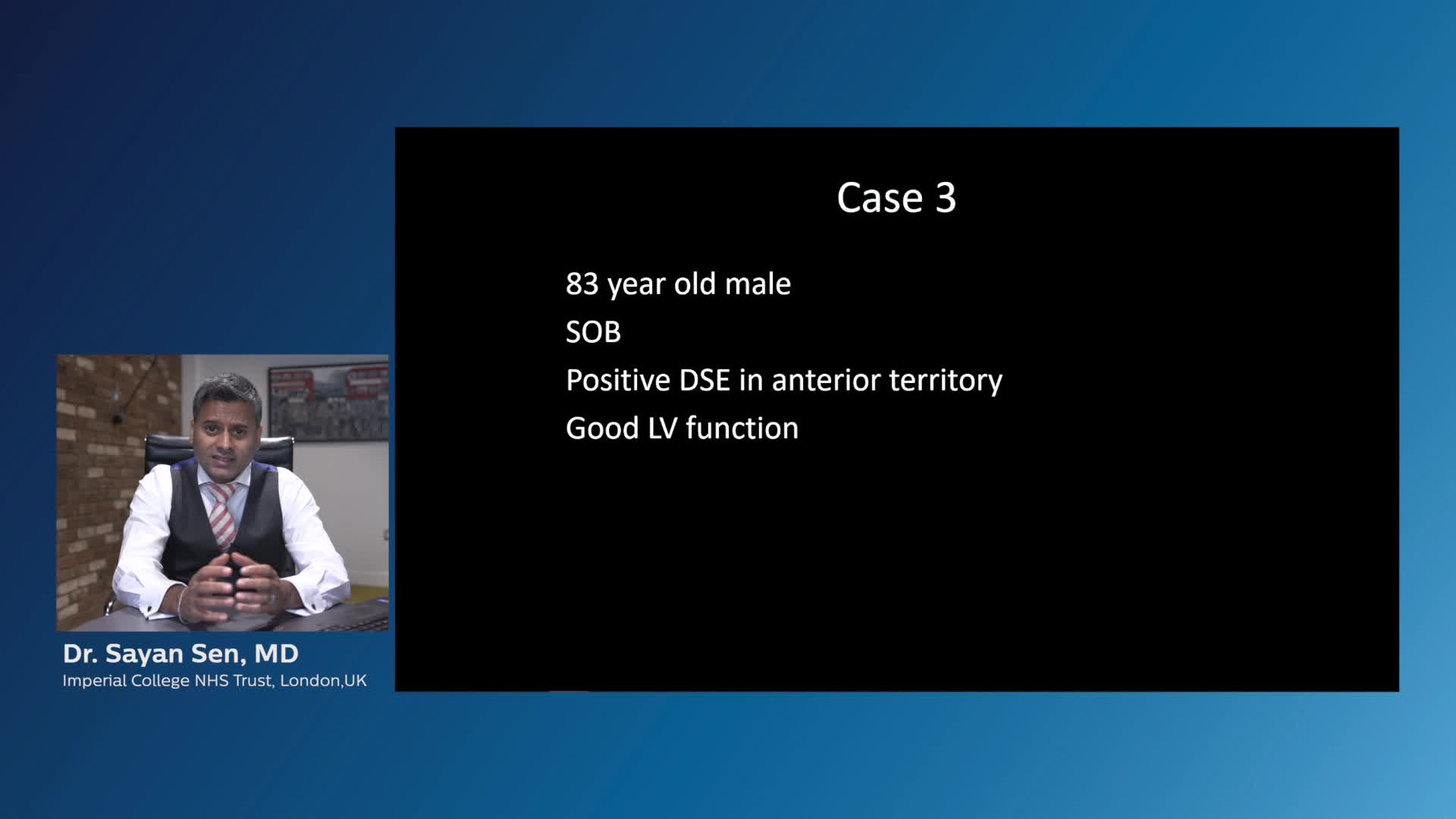 Case 3

83 year old male

SOB

Positive DSE in anterior territory

Good LV function

Dr. Sayan Sen, MD
Imperial College NHS Trust, London,UK